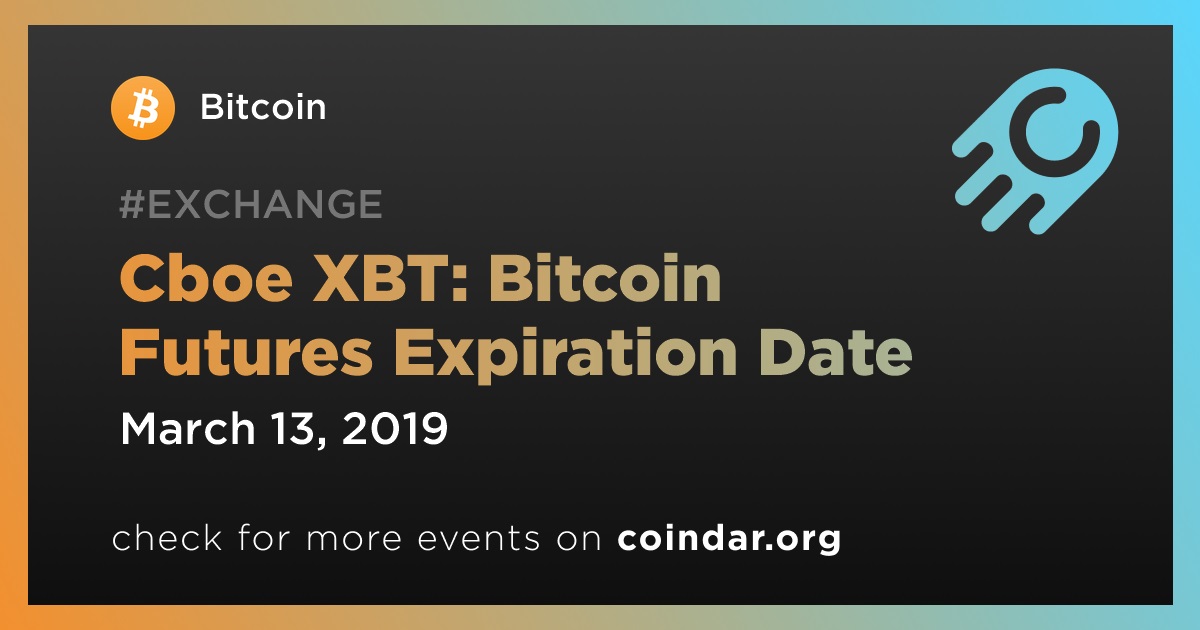 Bitcoin

#EXCHANGE

Cboe XBT: Bitcoin Futures Expiration Date

March 13, 2019

check for more events on coindar.org